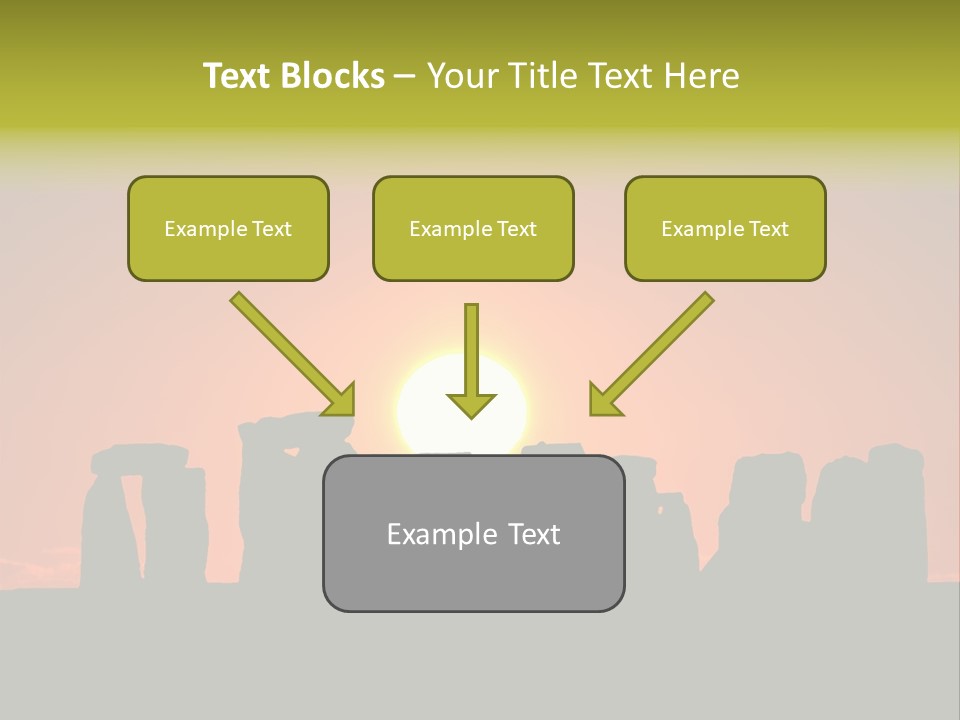 Text Blocks – Your Title Text Here

Example Text

Example Text

Example Text

Example Text